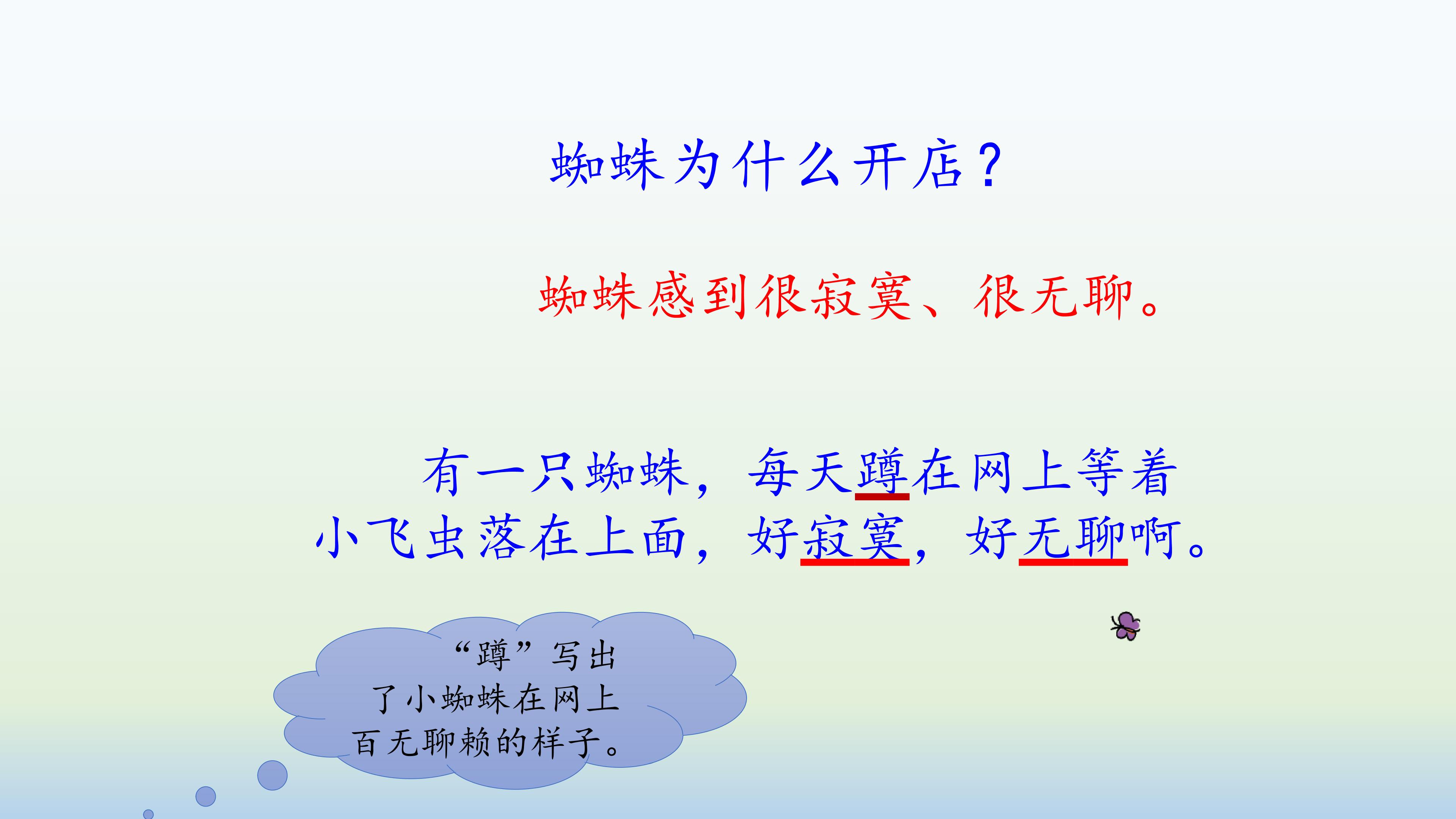 蜘蛛为什么开店？

蜘蛛感到很寂寞、很无聊。

有一只蜘蛛，每天蹲在网上等着小飞虫落在上面，好寂寞，好无聊啊。

“蹲”写出了小蜘蛛在网上百无聊赖的样子。